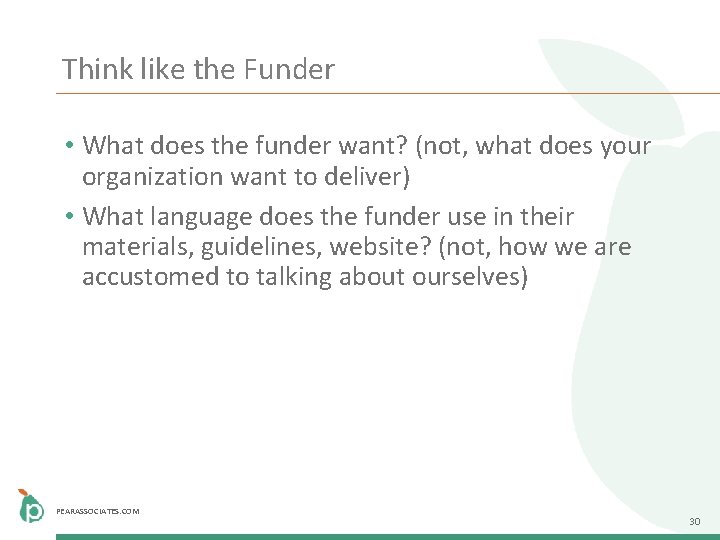 Think like the Funder

• What does the funder want? (not, what does your organization want to deliver)

• What language does the funder use in their materials, guidelines, website? (not, how we are accustomed to talking about ourselves)

PEARASSOCIATES.COM

30